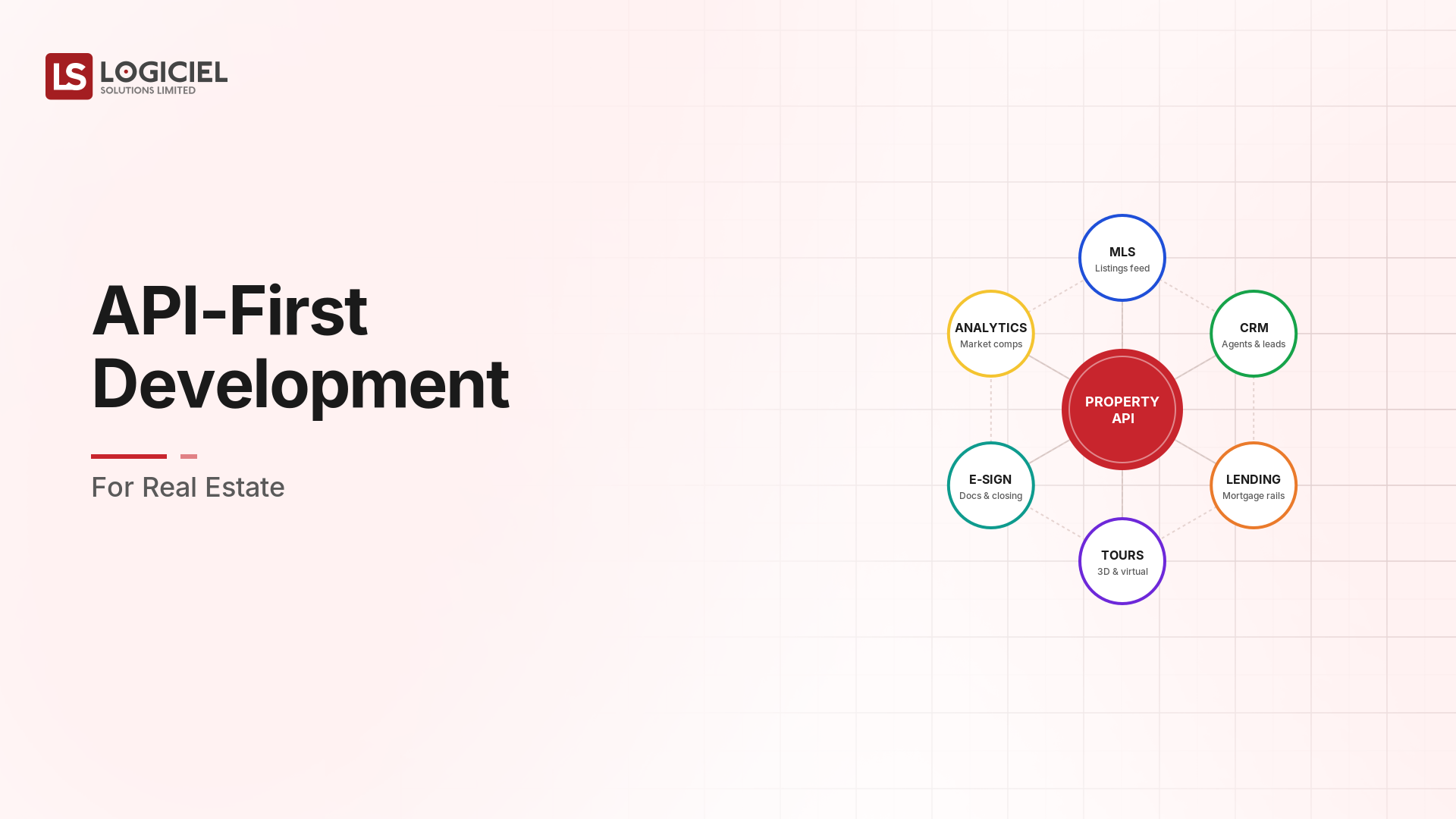 LS LOGICIEL
SOLUTIONS LIMITED

API-First Development

For Real Estate

MLS
Listings feed

ANALYTICS
Market comps

CRM
Agents & leads

PROPERTY API

E-SIGN
Docs & closing

LENDING
Mortgage rails

TOURS
3D & virtual